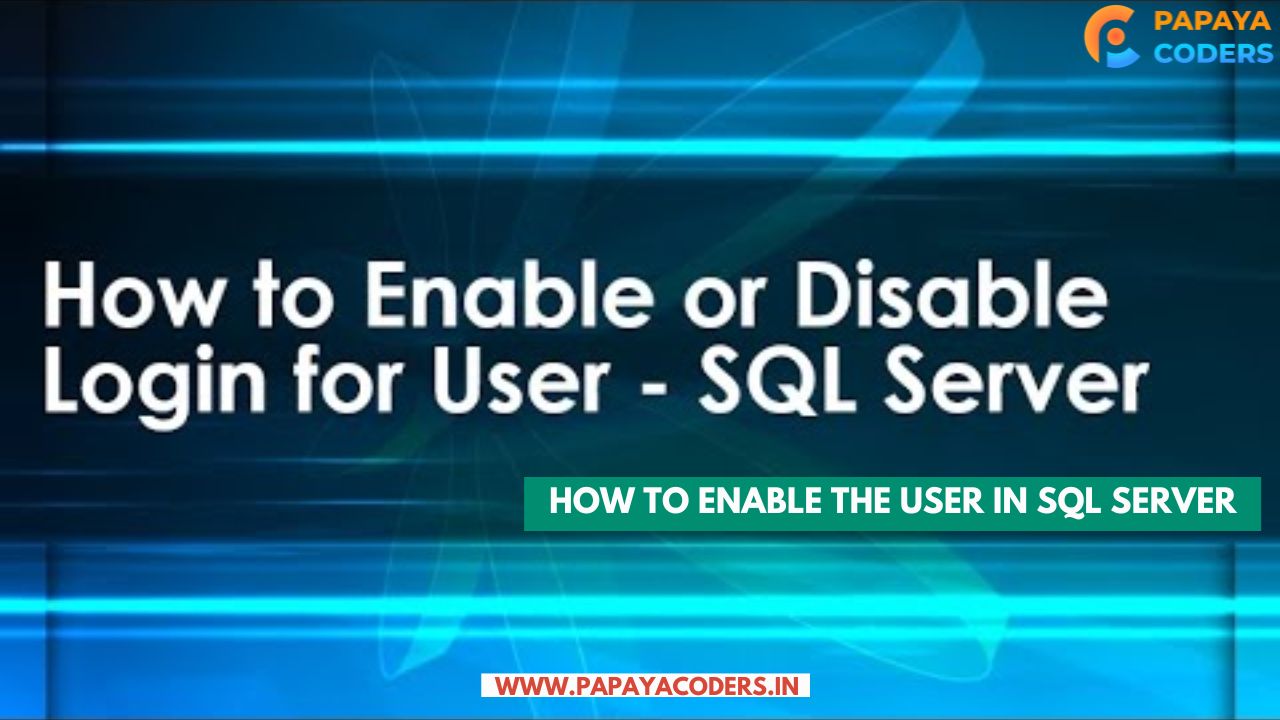 PAPAYA CODERS

How to Enable or Disable Login for User - SQL Server

HOW TO ENABLE THE USER IN SQL SERVER

WWW.PAPAYACODERS.IN